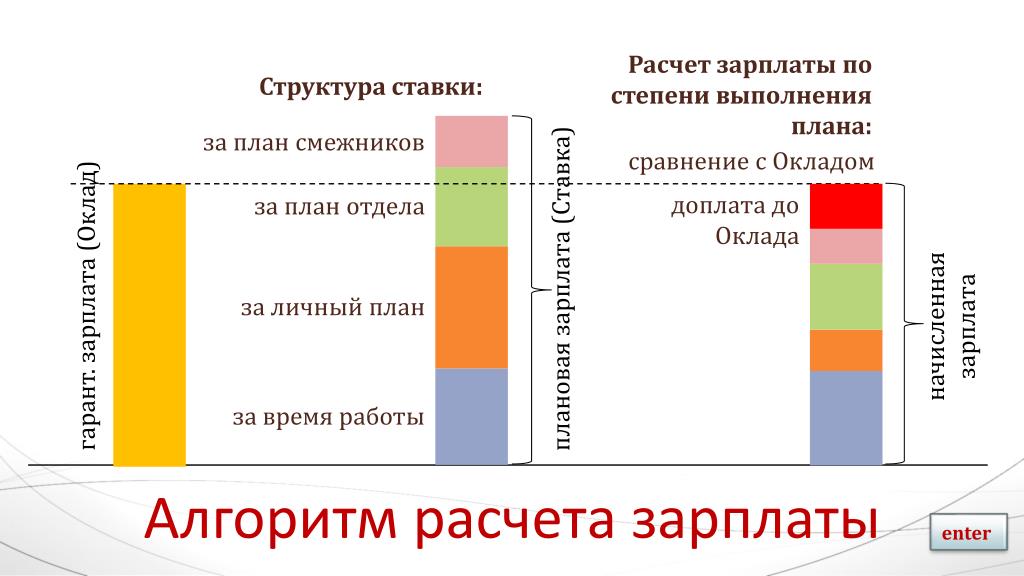 гарант. зарплата (Оклад)

Структура ставки:

за план смежников

за план отдела

за личный план

за время работы

плановая зарплата (Ставка)

Расчет зарплаты по степени выполнения плана:

сравнение с Окладом

доплата до Оклада

начисленная зарплата

Алгоритм расчета зарплаты

enter